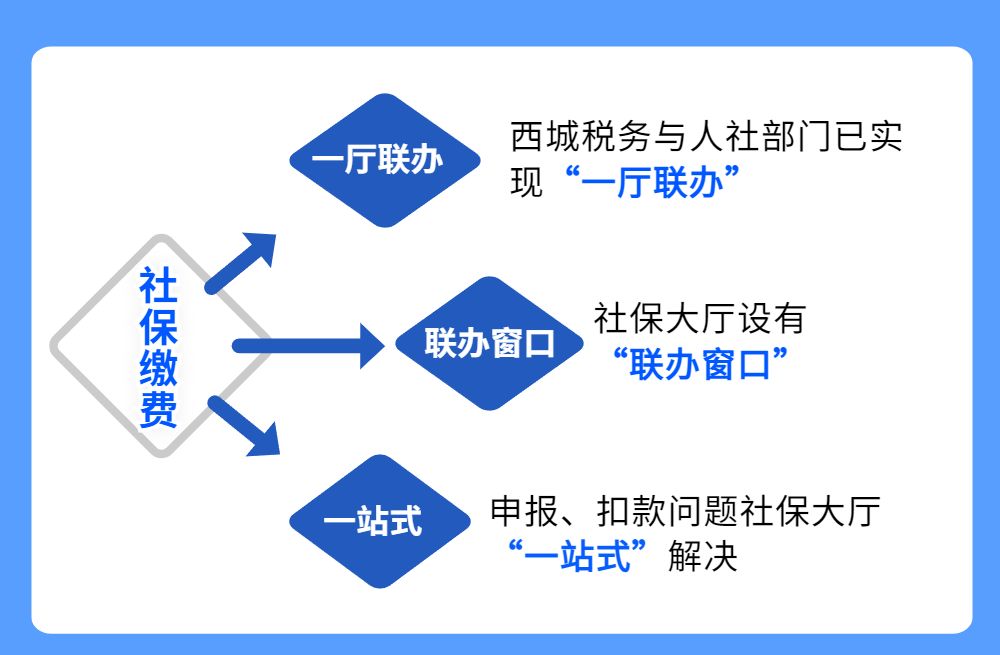 社保缴费

一厅联办

西城税务与人社部门已实现“一厅联办”

联办窗口

社保大厅设有“联办窗口”

一站式

申报、扣款问题社保大厅“一站式”解决